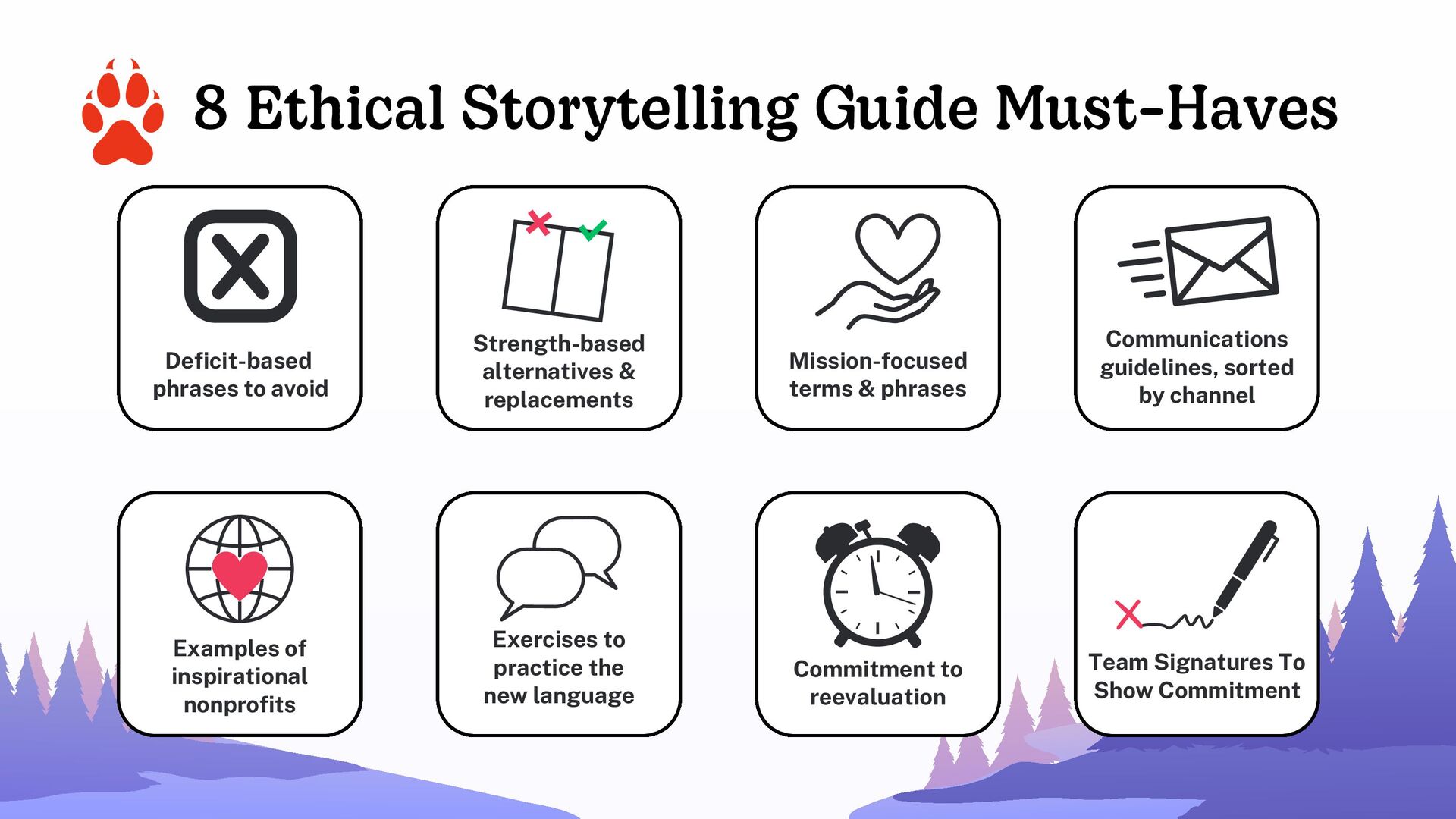 8 Ethical Storytelling Guide Must-Haves

Deficit-based phrases to avoid

Strength-based alternatives & replacements

Mission-focused terms & phrases

Communications guidelines, sorted by channel

Examples of inspirational nonprofits

Exercises to practice the new language

Commitment to reevaluation

Team Signatures To Show Commitment